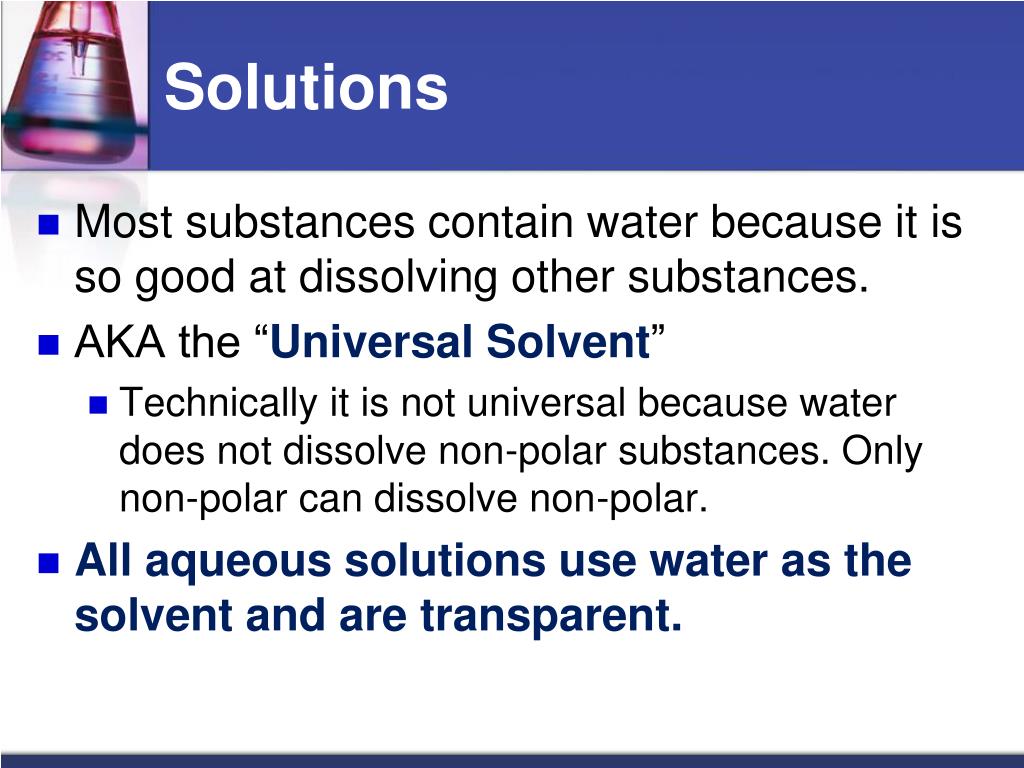 Solutions

Most substances contain water because it is so good at dissolving other substances.

AKA the “Universal Solvent”

Technically it is not universal because water does not dissolve non-polar substances. Only non-polar can dissolve non-polar.

All aqueous solutions use water as the solvent and are transparent.